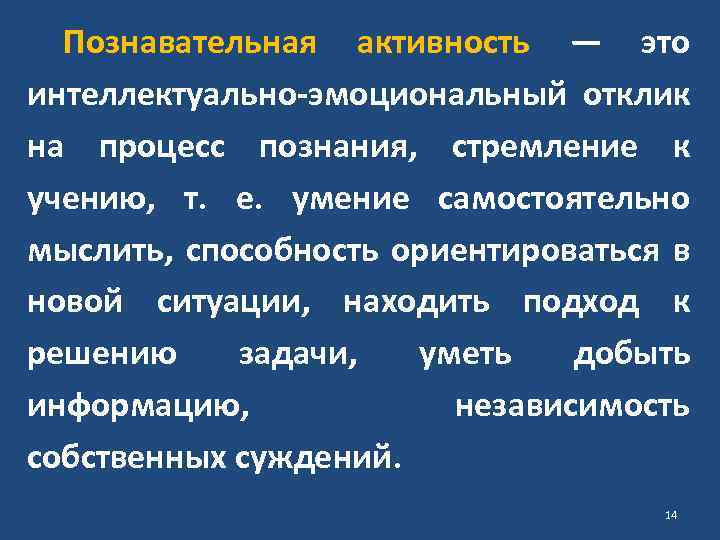 Познавательная активность — это интеллектуально-эмоциональный отклик на процесс познания, стремление к учению, т. е. умение самостоятельно мыслить, способность ориентироваться в новой ситуации, находить подход к решению задачи, уметь добыть информацию, независимость собственных суждений.

14